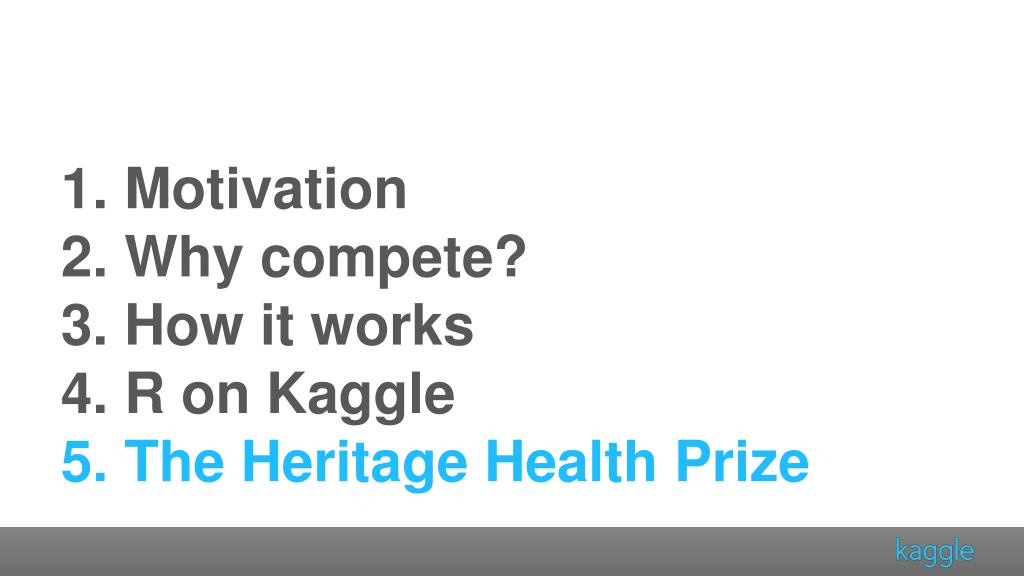 1. Motivation
2. Why compete?
3. How it works
4. R on Kaggle
5. The Heritage Health Prize

kaggle